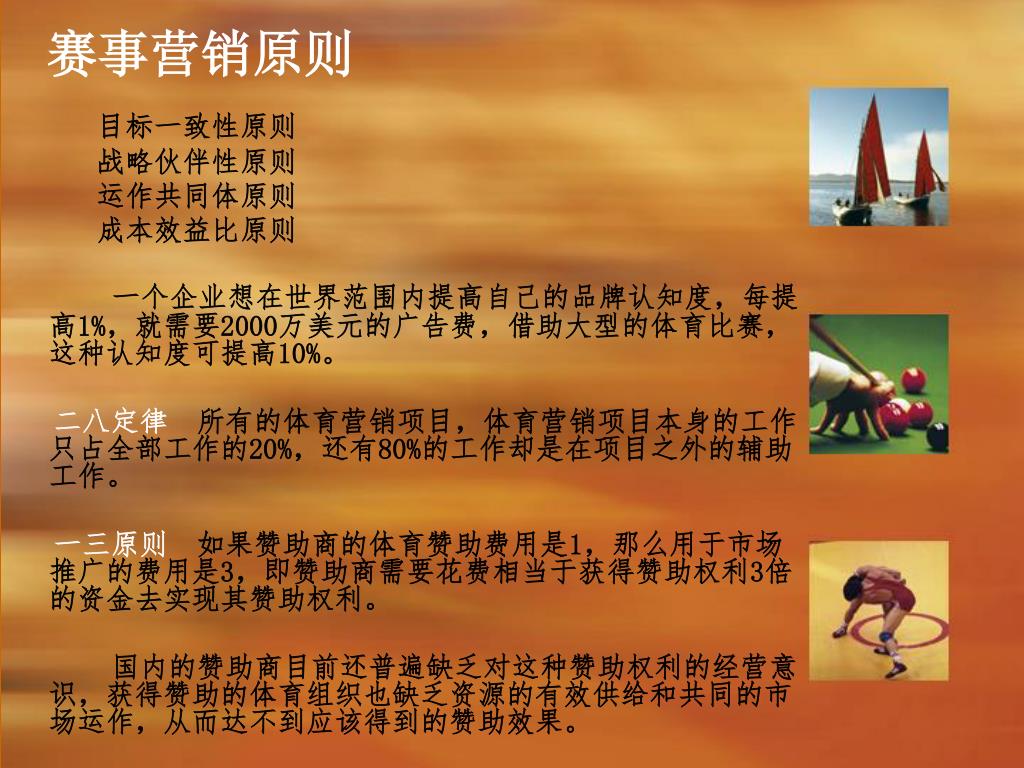 赛事营销原则

目标一致性原则
战略伙伴性原则
运作共同体原则
成本效益比原则

一个企业想在世界范围内提高自己的品牌认知度，每提高1%，就需要2000万美元的广告费，借助大型的体育比赛，这种认知度可提高10%。

二八定律　所有的体育营销项目，体育营销项目本身的工作只占全部工作的20%，还有80%的工作却是在项目之外的辅助工作。

一三原则　如果赞助商的体育赞助费用是1，那么用于市场推广的费用是3，即赞助商需要花费相当于获得赞助权利3倍的资金去实现其赞助权利。

国内的赞助商目前还普遍缺乏对这种赞助权利的经营意识，获得赞助的体育组织也缺乏资源的有效供给和共同的市场运作，从而达不到应该得到的赞助效果。